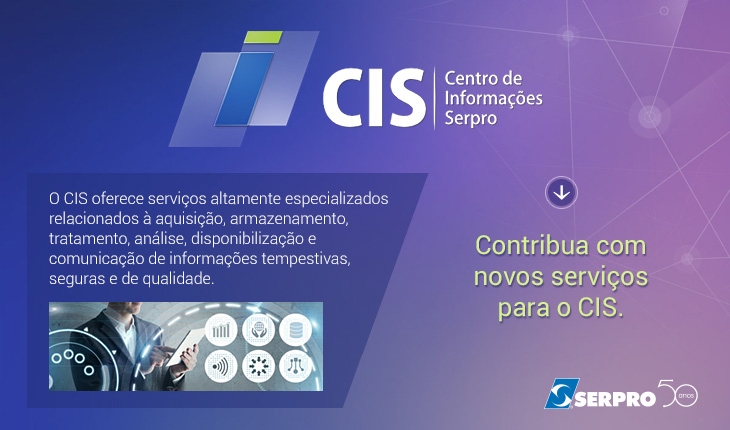 CIS
Centro de Informações Serpro

O CIS oferece serviços altamente especializados relacionados à aquisição, armazenamento, tratamento, análise, disponibilização e comunicação de informações tempestivas, seguras e de qualidade.

Contribua com novos serviços para o CIS.

SERPRO 50 anos